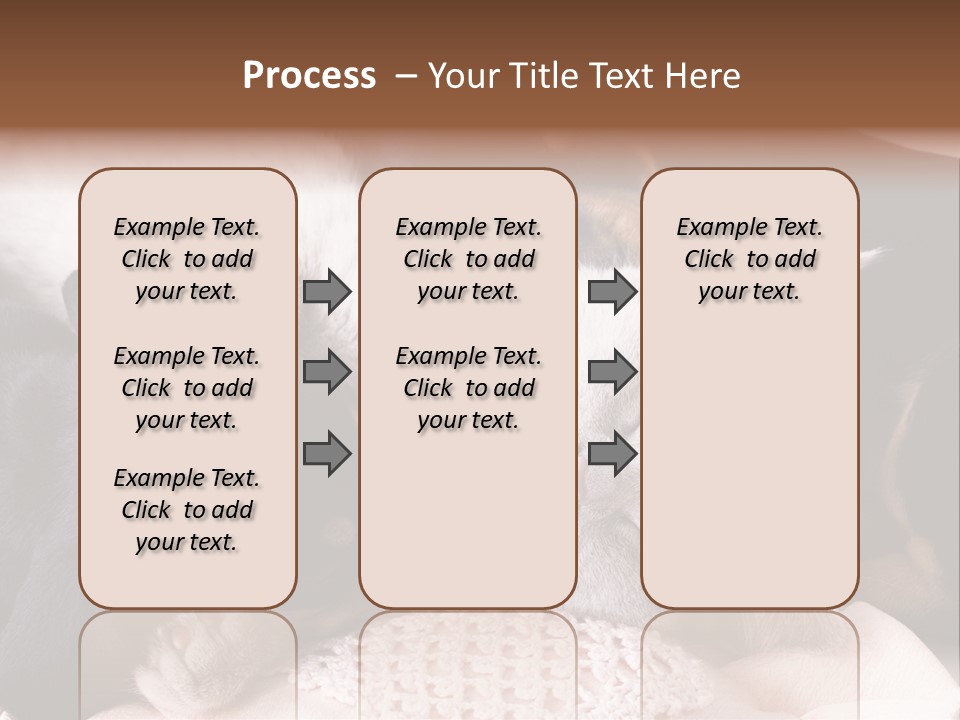 Process – Your Title Text Here

Example Text. Click to add your text.

Example Text. Click to add your text.

Example Text. Click to add your text.

Example Text. Click to add your text.

Example Text. Click to add your text.

Example Text. Click to add your text.